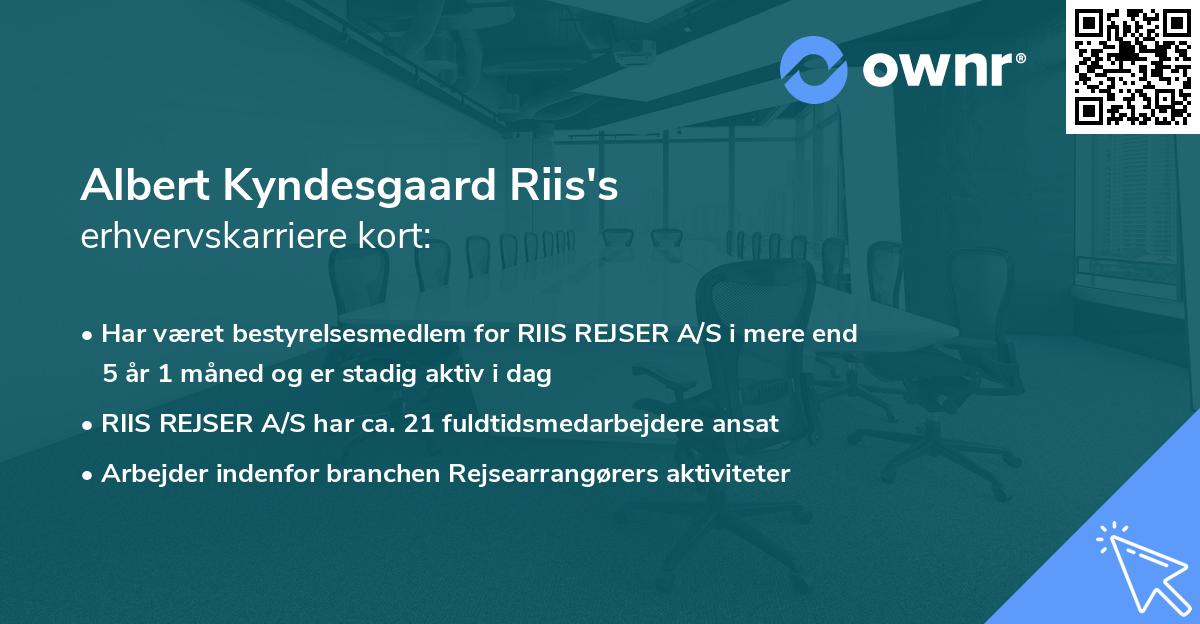 ownr®

Albert Kyndesgaard Riis's
erhvervskarriere kort:

• Har været bestyrelsesmedlem for RIIS REJSER A/S i mere end 5 år 1 måned og er stadig aktiv i dag
• RIIS REJSER A/S har ca. 21 fuldtidsmedarbejdere ansat
• Arbejder indenfor branchen Rejsearrangørers aktiviteter